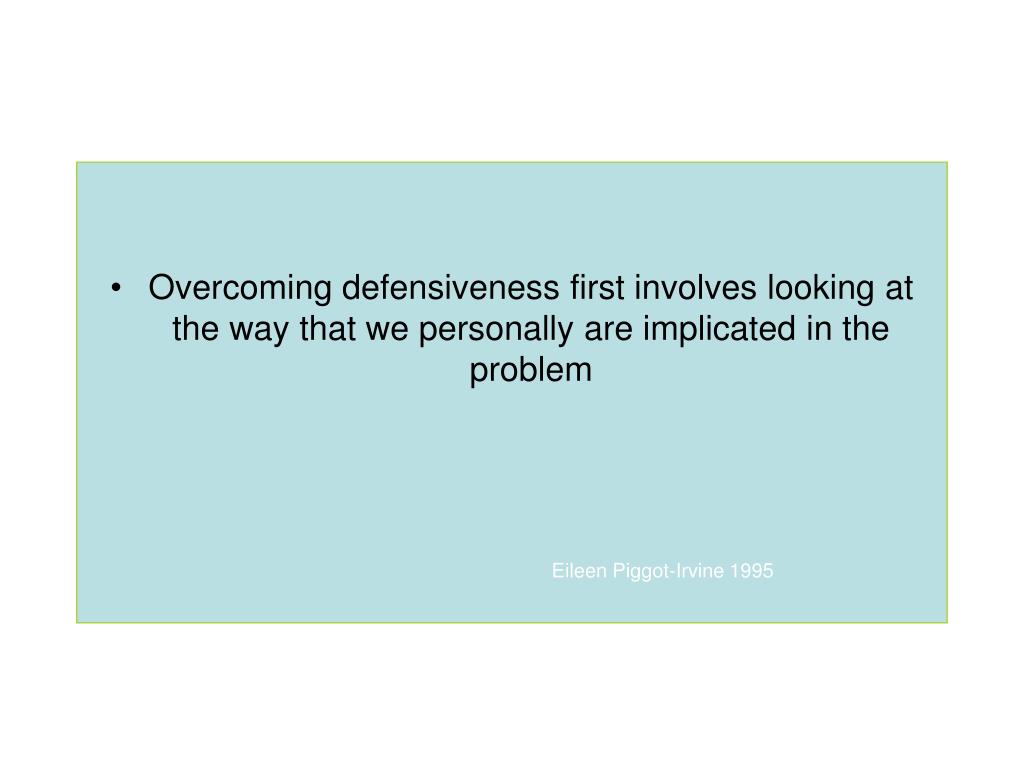 • Overcoming defensiveness first involves looking at the way that we personally are implicated in the problem

Eileen Piggot-Irvine 1995